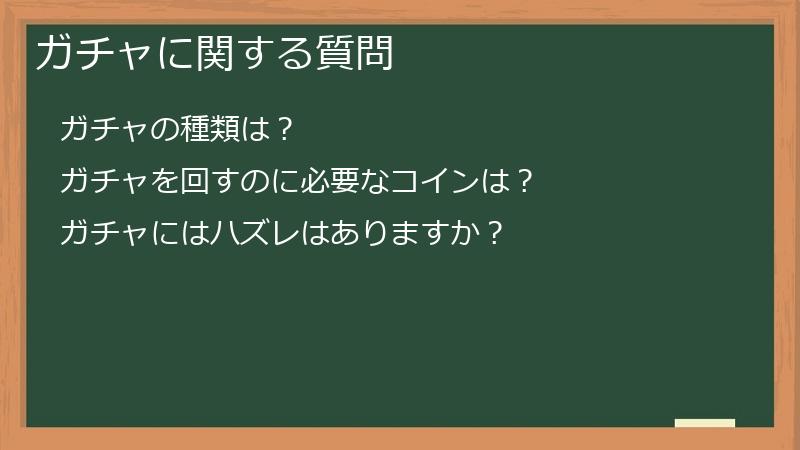 ガチャに関する質問

ガチャの種類は？

ガチャを回すのに必要なコインは？

ガチャにはハズレはありますか？